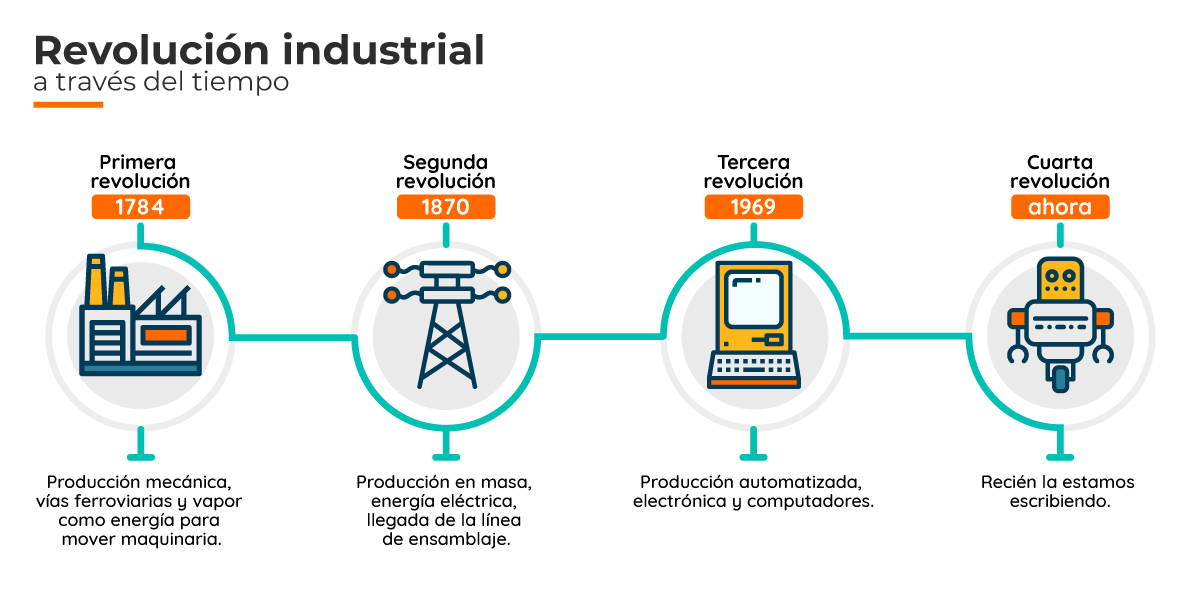 Revolución industrial
a través del tiempo

Primera revolución
1784

Producción mecánica, vías ferroviarias y vapor como energía para mover maquinaria.

Segunda revolución
1870

Producción en masa, energía eléctrica, llegada de la línea de ensamblaje.

Tercera revolución
1969

Producción automatizada, electrónica y computadores.

Cuarta revolución
ahora

Recién la estamos escribiendo.